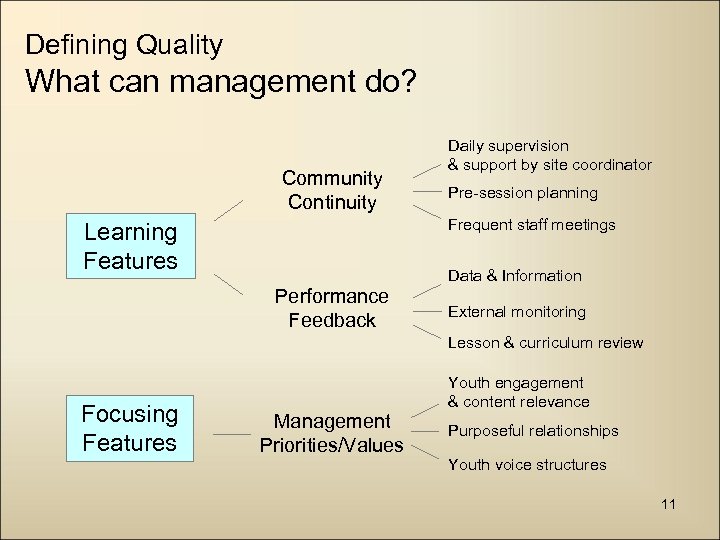 Defining Quality
What can management do?

Learning Features

Community Continuity

Daily supervision & support by site coordinator

Pre-session planning

Frequent staff meetings

Performance Feedback

Data & Information

External monitoring

Lesson & curriculum review

Focusing Features

Management Priorities/Values

Youth engagement & content relevance

Purposeful relationships

Youth voice structures

11